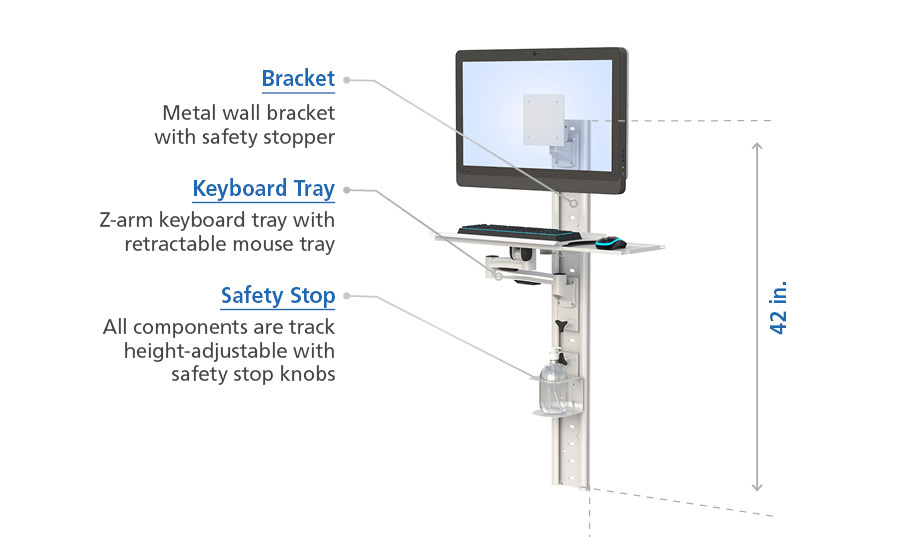 Bracket
Metal wall bracket with safety stopper

Keyboard Tray
Z-arm keyboard tray with retractable mouse tray

Safety Stop
All components are track height-adjustable with safety stop knobs

42 in.